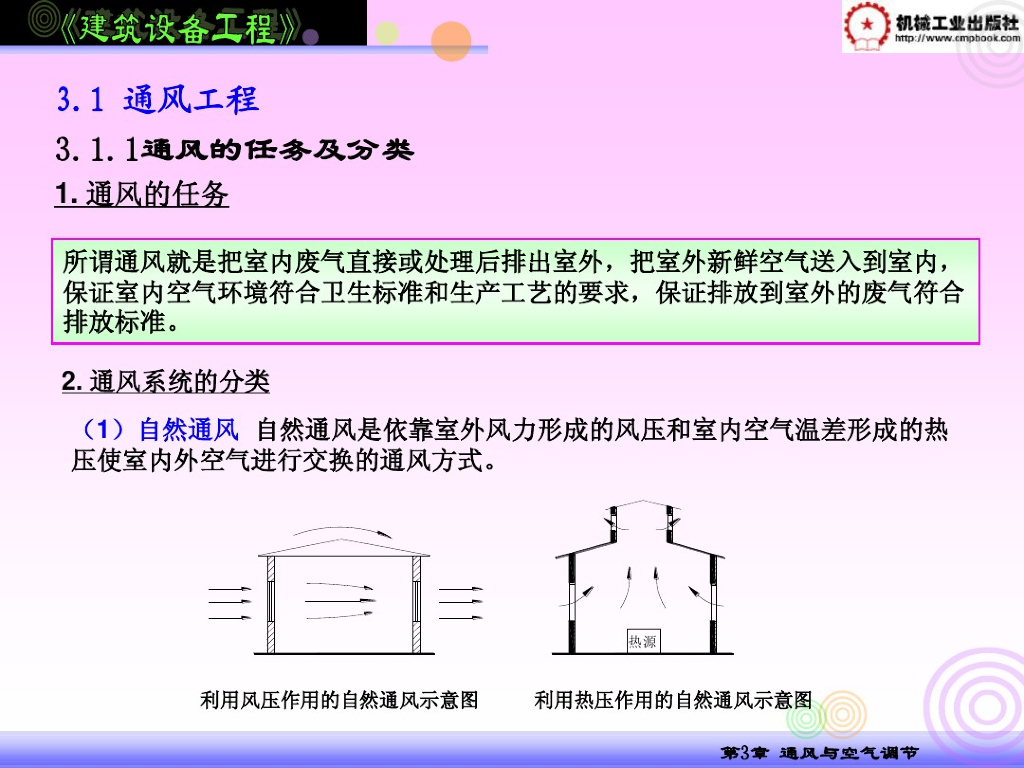 《建筑设备工程》

机械工业出版社
http://www.cmpbook.com

3.1 通风工程

3.1.1通风的任务及分类

1. 通风的任务

所谓通风就是把室内废气直接或处理后排出室外，把室外新鲜空气送入到室内，保证室内空气环境符合卫生标准和生产工艺的要求，保证排放到室外的废气符合排放标准。

2. 通风系统的分类

（1）自然通风 自然通风是依靠室外风力形成的风压和室内空气温差形成的热压使室内外空气进行交换的通风方式。

热源

利用风压作用的自然通风示意图

利用热压作用的自然通风示意图

第3章 通风与空气调节